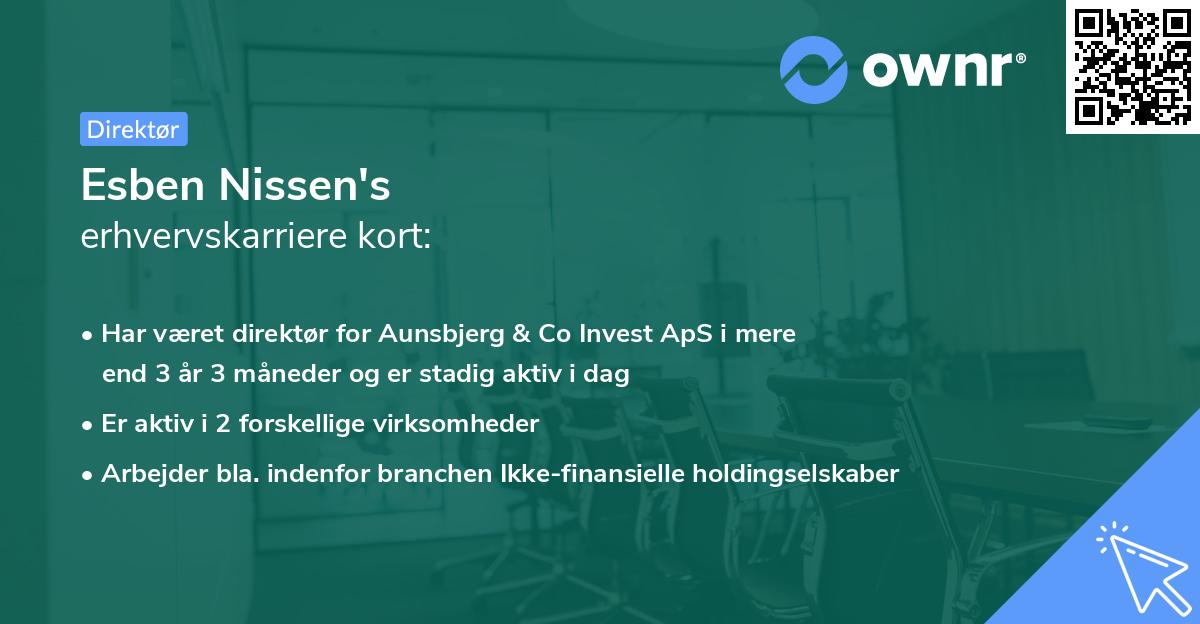 ownr®

Direktør

Esben Nissen's
erhvervskarriere kort:

• Har været direktør for Aunsbjerg & Co Invest ApS i mere end 3 år 3 måneder og er stadig aktiv i dag
• Er aktiv i 2 forskellige virksomheder
• Arbejder bla. indenfor branchen Ikke-finansielle holdingselskaber